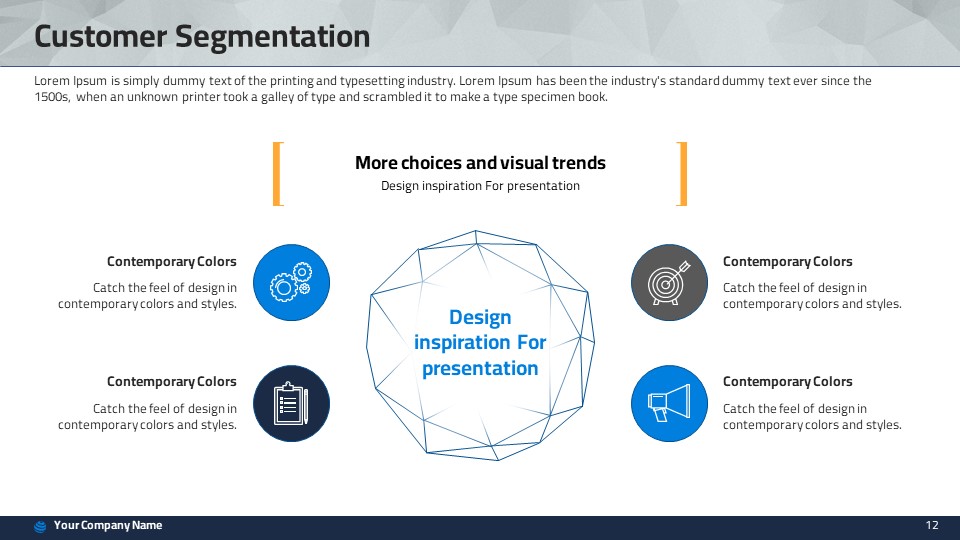 Customer Segmentation

Lorem Ipsum is simply dummy text of the printing and typesetting industry. Lorem Ipsum has been the industry's standard dummy text ever since the 1500s, when an unknown printer took a galley of type and scrambled it to make a type specimen book.

More choices and visual trends

Design inspiration For presentation

Contemporary Colors

Catch the feel of design in contemporary colors and styles.

Contemporary Colors

Catch the feel of design in contemporary colors and styles.

Design inspiration For presentation

Contemporary Colors

Catch the feel of design in contemporary colors and styles.

Contemporary Colors

Catch the feel of design in contemporary colors and styles.

Your Company Name

12